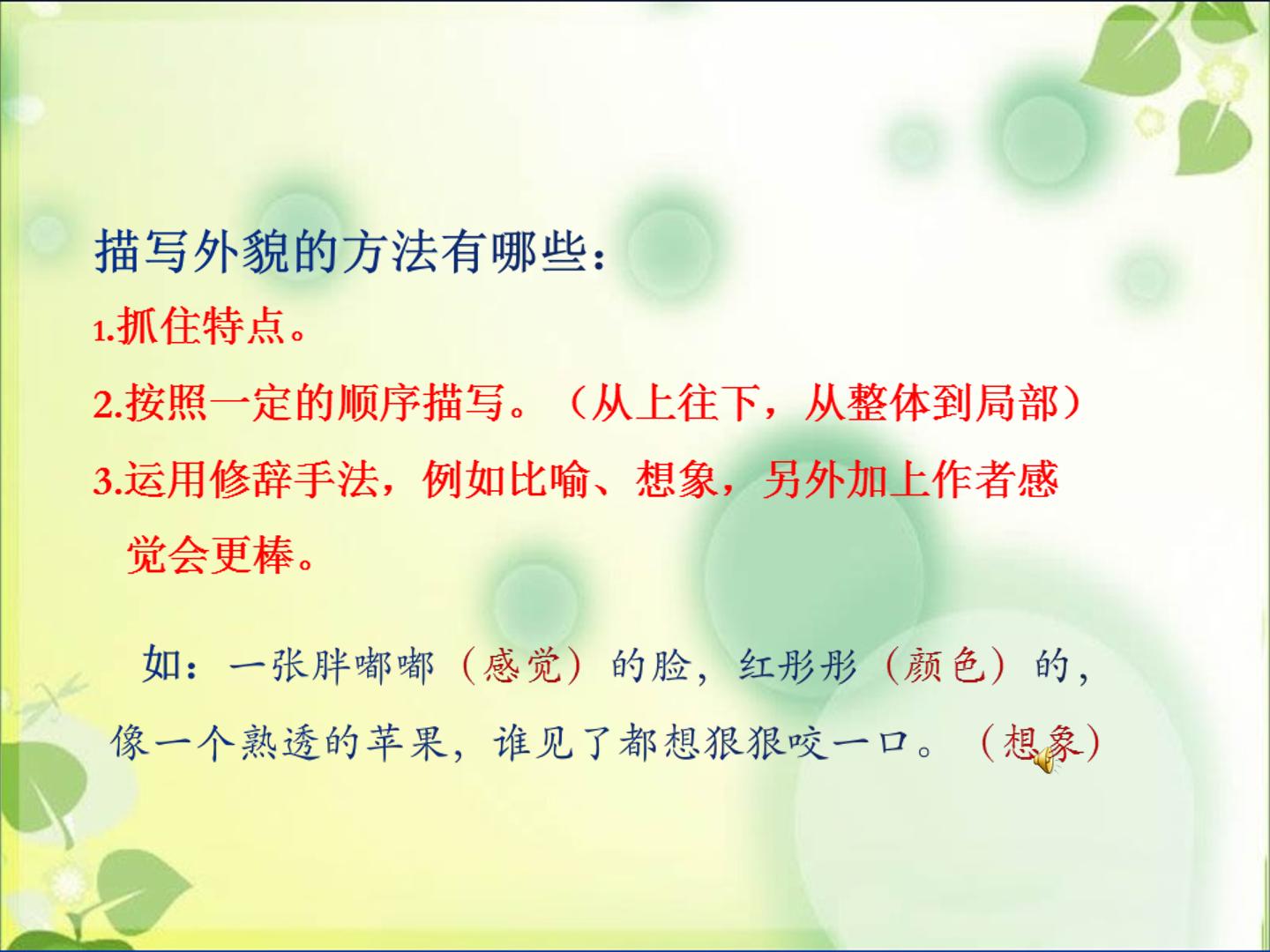 描写外貌的方法有哪些：

1.抓住特点。

2.按照一定的顺序描写。（从上往下，从整体到局部）

3.运用修辞手法，例如比喻、想象，另外加上作者感觉会更棒。

如：一张胖嘟嘟（感觉）的脸，红彤彤（颜色）的，像一个熟透的苹果，谁见了都想狠狠咬一口。（想象）